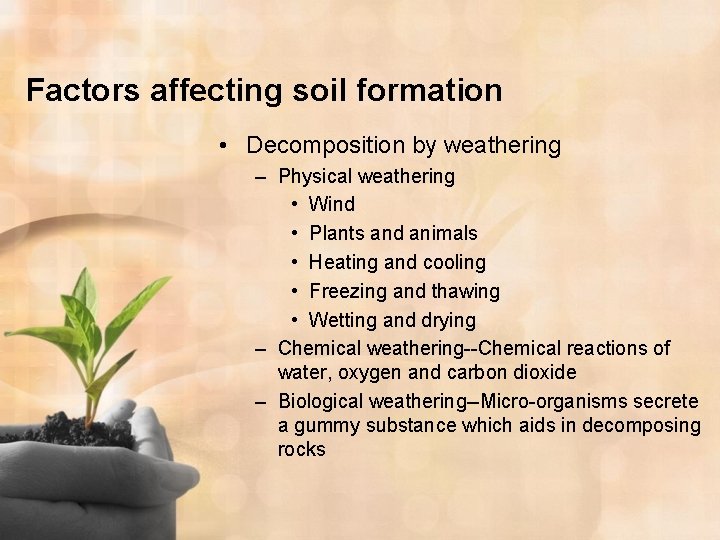 Factors affecting soil formation

• Decomposition by weathering
– Physical weathering
• Wind
• Plants and animals
• Heating and cooling
• Freezing and thawing
• Wetting and drying
– Chemical weathering--Chemical reactions of water, oxygen and carbon dioxide
– Biological weathering–Micro-organisms secrete a gummy substance which aids in decomposing rocks